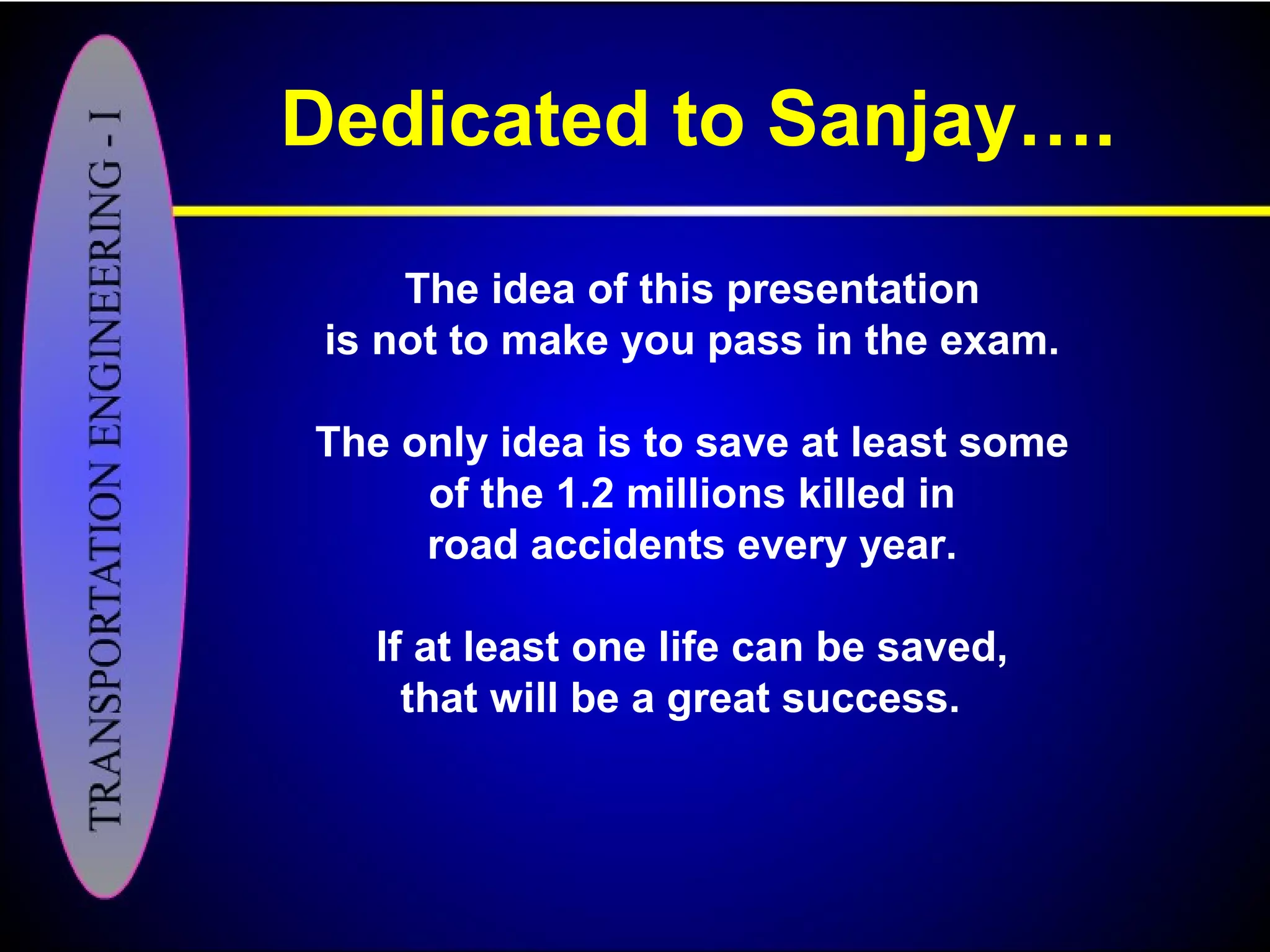 TRANSPORTATION ENGINEERING - I

Dedicated to Sanjay….

The idea of this presentation is not to make you pass in the exam.

The only idea is to save at least some of the 1.2 millions killed in road accidents every year.

If at least one life can be saved, that will be a great success.